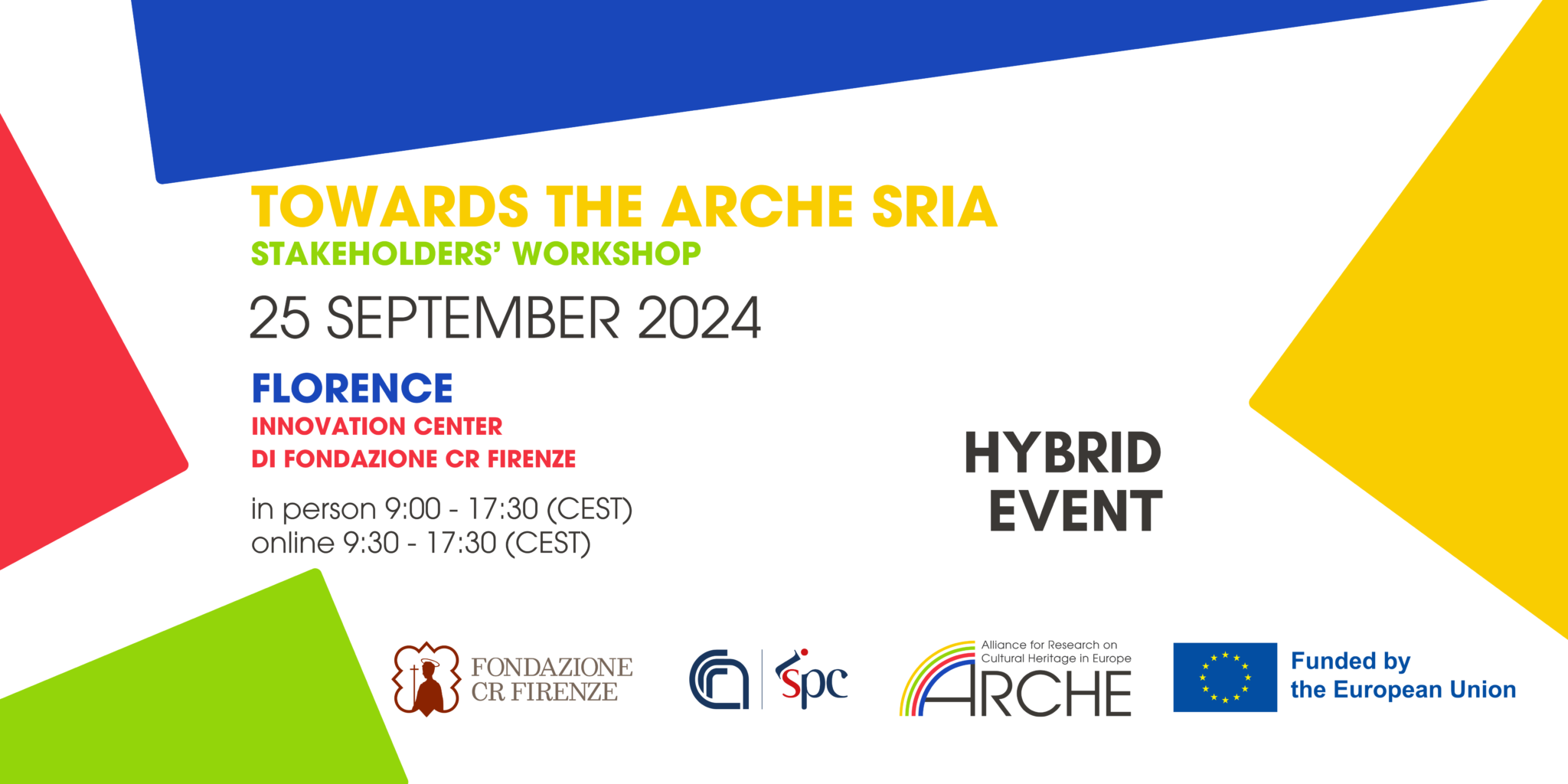 TOWARDS THE ARCHE SRIA
STAKEHOLDERS' WORKSHOP

25 SEPTEMBER 2024

FLORENCE
INNOVATION CENTER
DI FONDAZIONE CR FIRENZE

in person 9:00 - 17:30 (CEST)
online 9:30 - 17:30 (CEST)

HYBRID
EVENT

FONDAZIONE
CR FIRENZE

Spc

Alliance for Research on Cultural Heritage in Europe
ARCHE

Funded by
the European Union